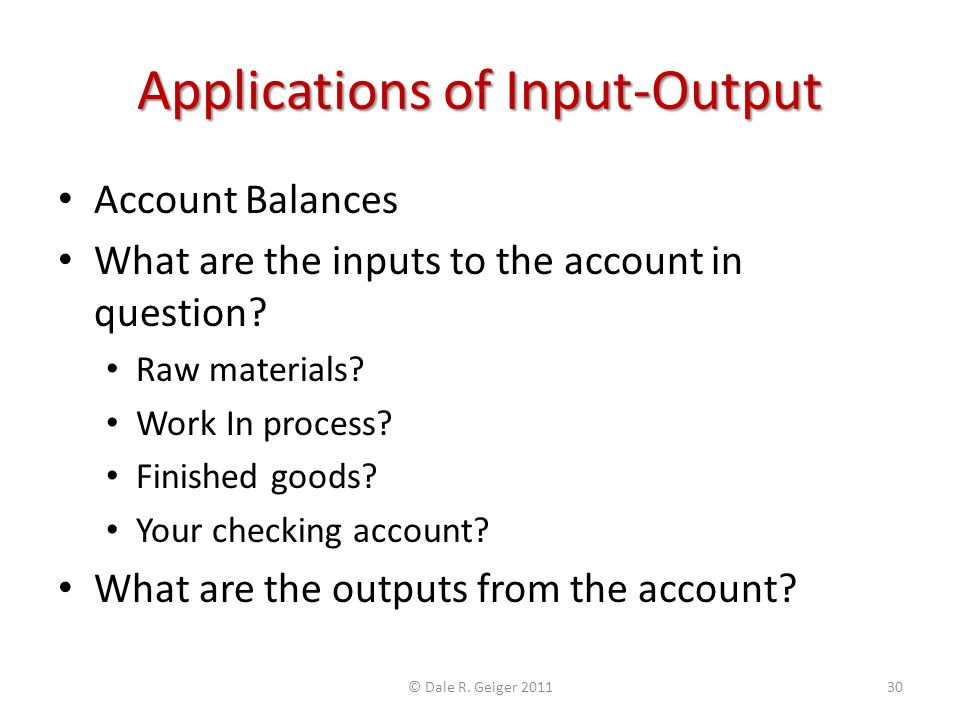 Applications of Input-Output

• Account Balances
• What are the inputs to the account in question?
  • Raw materials?
  • Work In process?
  • Finished goods?
  • Your checking account?
• What are the outputs from the account?

© Dale R. Geiger 2011

30